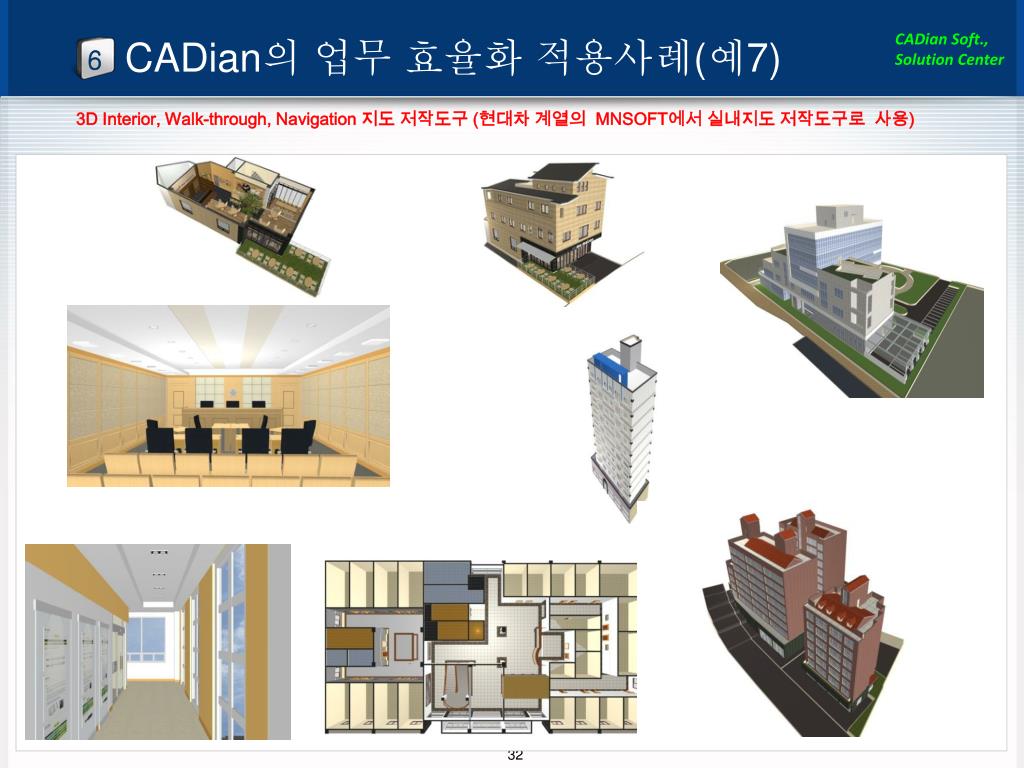 6 CADian의 업무 효율화 적용사례(예7)

CADian Soft., Solution Center

3D Interior, Walk-through, Navigation 지도 저작도구 (현대차 계열의 MNSOFT에서 실내지도 저작도구로 사용)

32